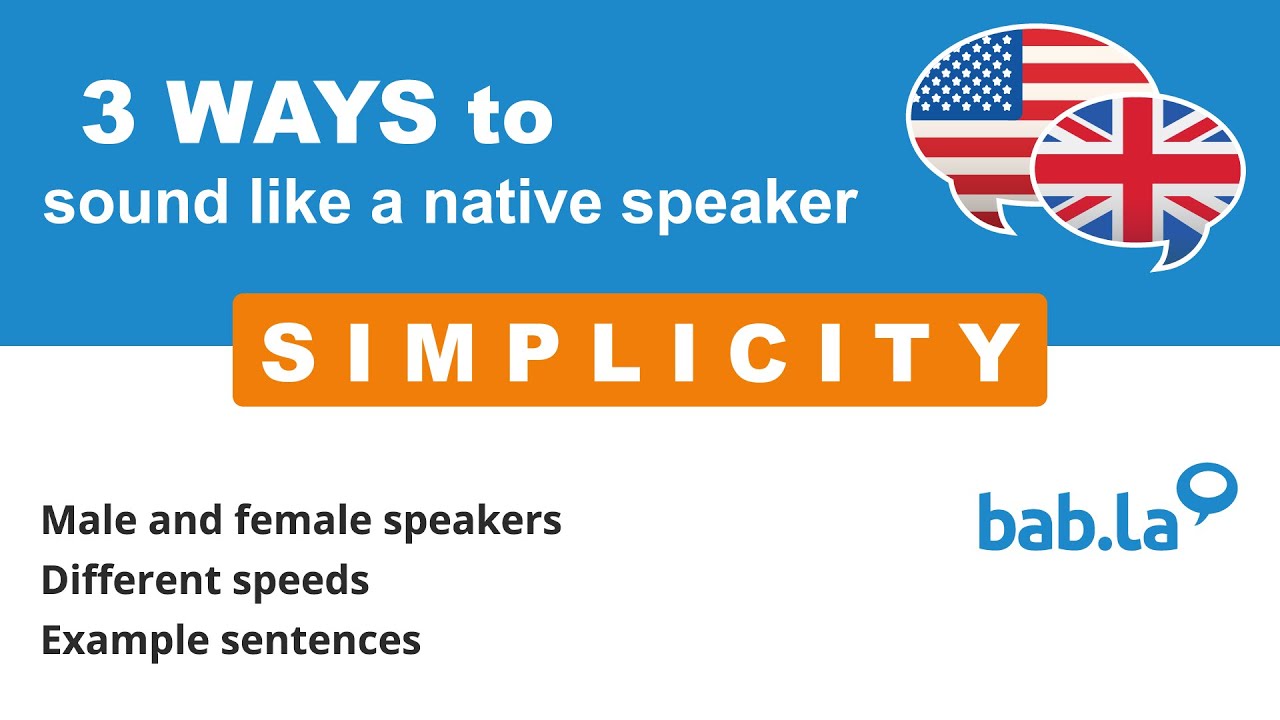 3 WAYS to
sound like a native speaker

SIMPLICITY

Male and female speakers
Different speeds
Example sentences

bab.la